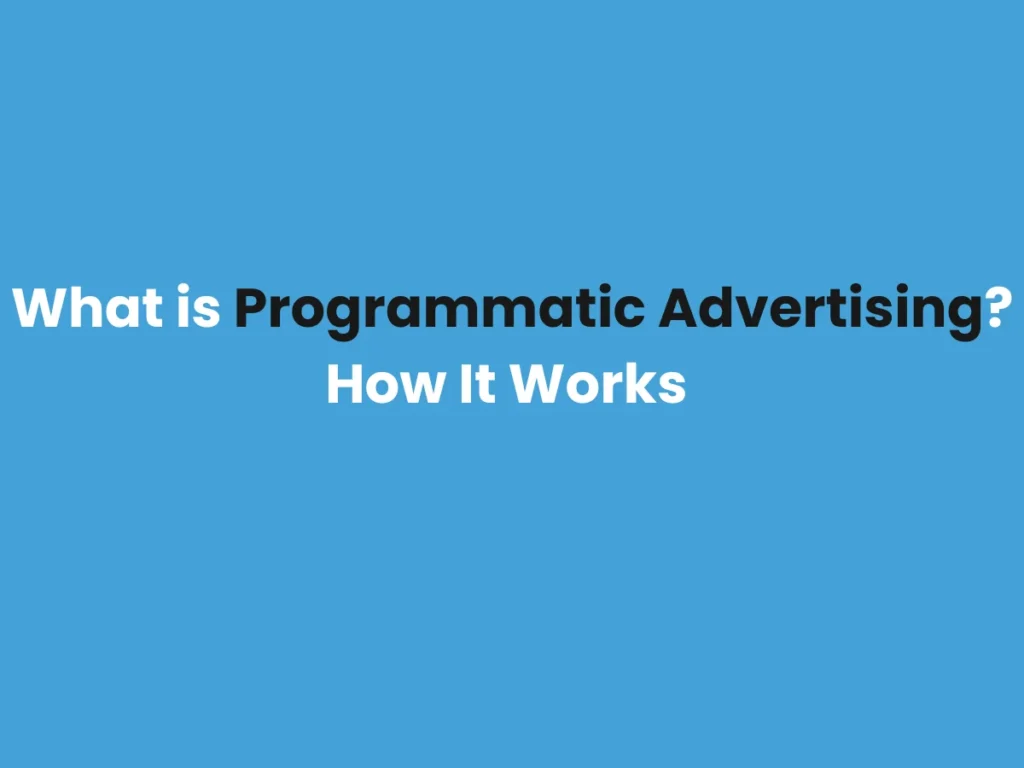 What is Programmatic Advertising?
How It Works